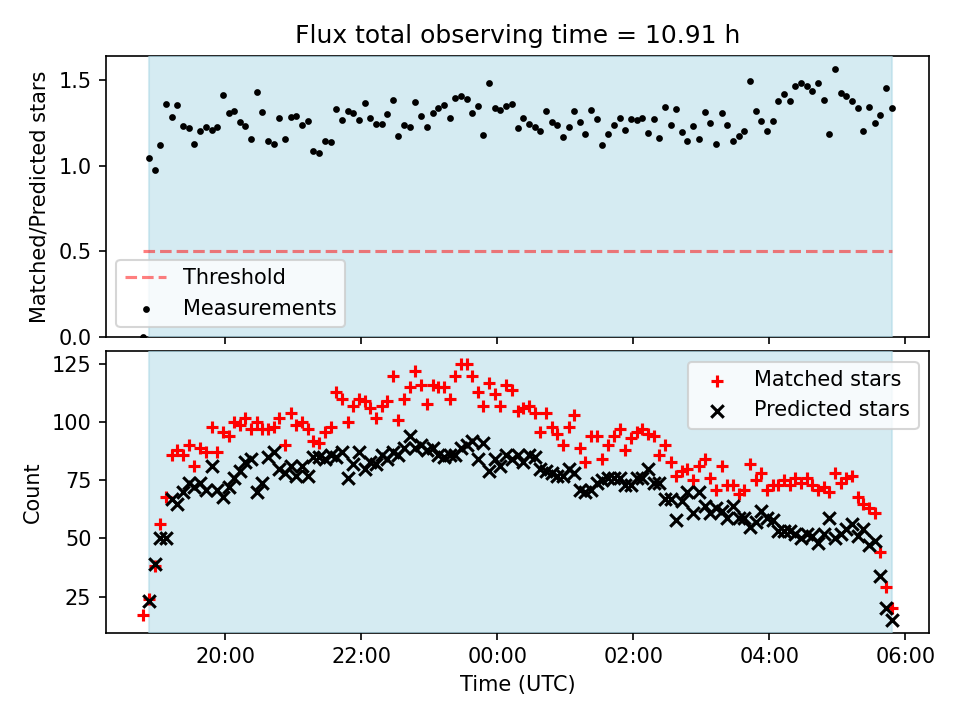 Flux total observing time = 10.91 h

Matched/Predicted stars

1.5
1.0
0.5
0.0

Threshold
Measurements

Count

125
100
75
50
25

Matched stars
Predicted stars

20:00
22:00
00:00
02:00
04:00
06:00

Time (UTC)